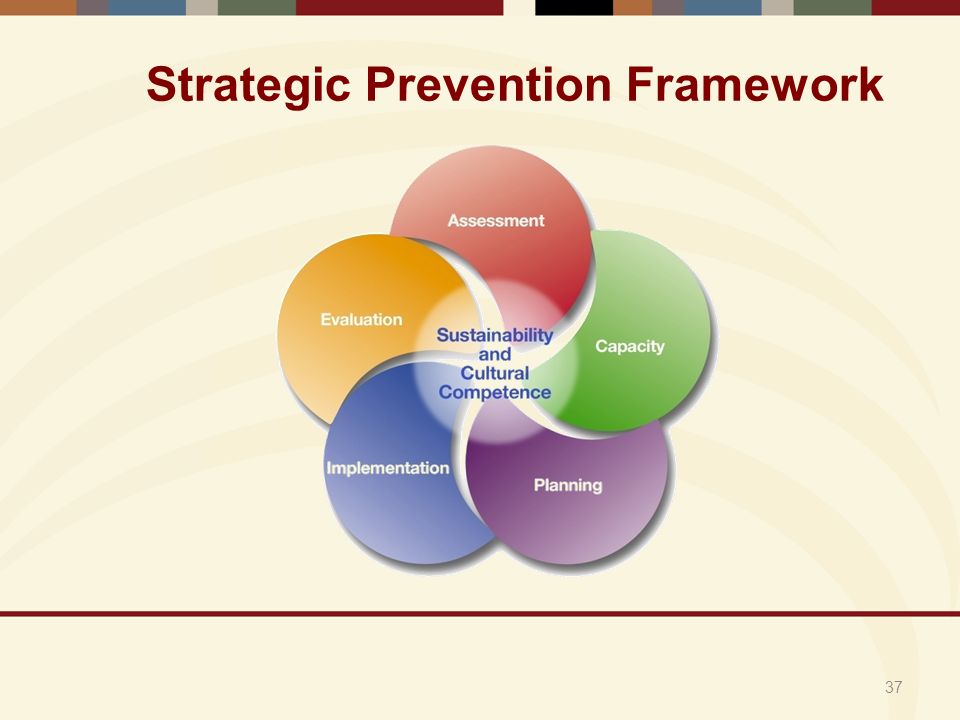 Strategic Prevention Framework

Assessment

Capacity

Planning

Implementation

Evaluation

Sustainability and Cultural Competence

37